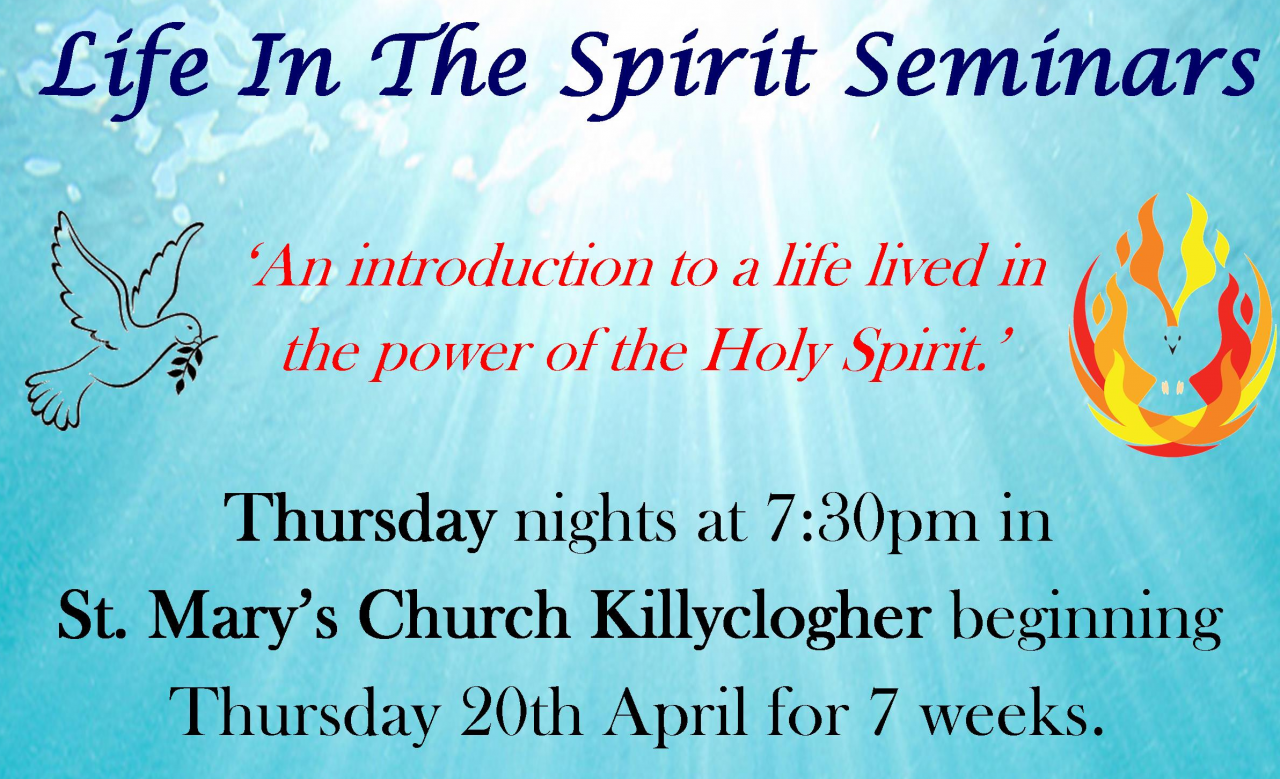 Life In The Spirit Seminars

'An introduction to a life lived in the power of the Holy Spirit.'

Thursday nights at 7:30pm in St. Mary's Church Killyclogher beginning Thursday 20th April for 7 weeks.